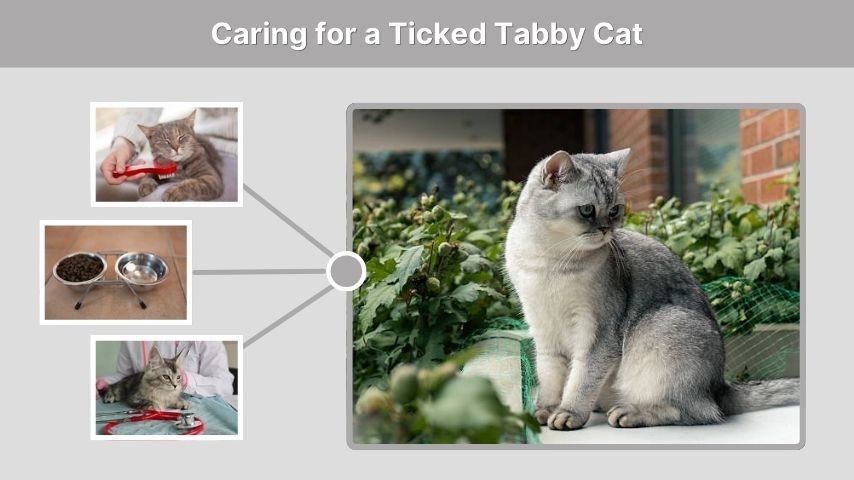 Caring for a Ticked Tabby Cat